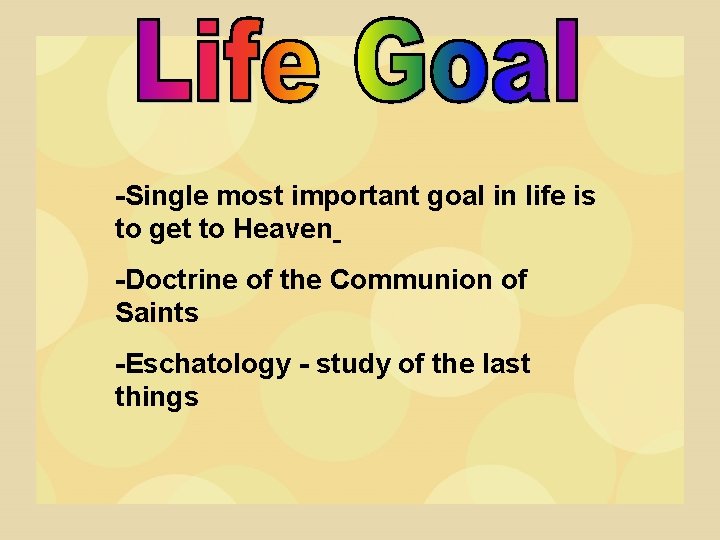 Life Goal

-Single most important goal in life is to get to Heaven

-Doctrine of the Communion of Saints

-Eschatology - study of the last things